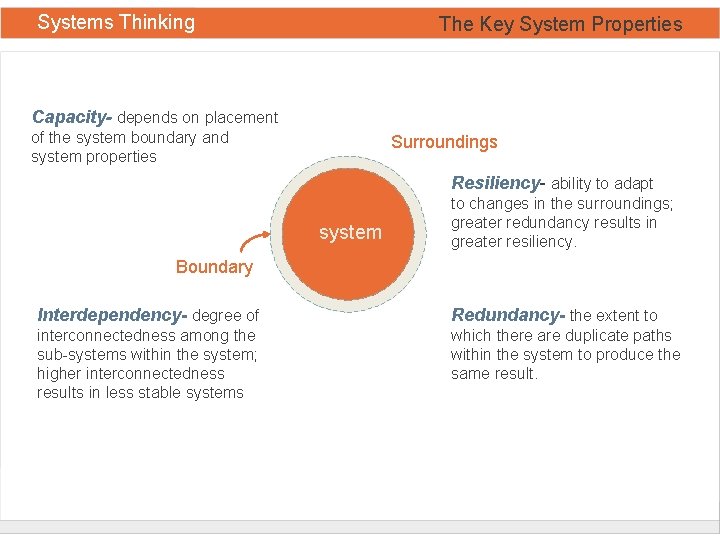 Systems Thinking

The Key System Properties

Capacity- depends on placement of the system boundary and system properties

Surroundings

Resiliency- ability to adapt to changes in the surroundings; greater redundancy results in greater resiliency.

system

Boundary

Interdependency- degree of interconnectedness among the sub-systems within the system; higher interconnectedness results in less stable systems

Redundancy- the extent to which there are duplicate paths within the system to produce the same result.